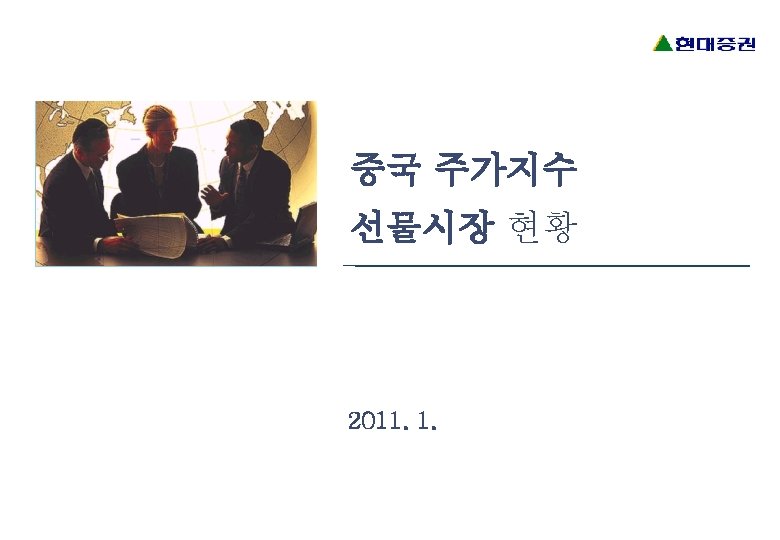 현대증권

중국 주가지수
선물시장 현황

2011. 1.